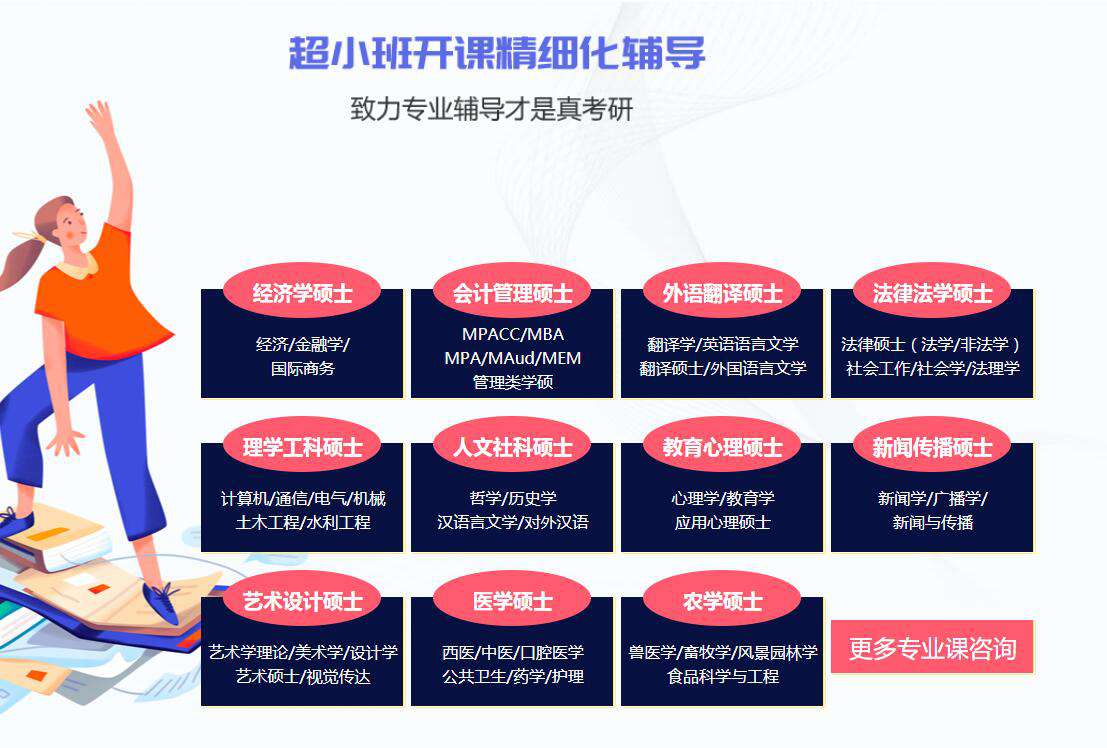 超小班开课精细化辅导

致力专业辅导才是真考研

经济学硕士

经济/金融学/
国际商务

会计管理硕士

MPACC/MBA
MPA/MAud/MEM
管理类学硕

外语翻译硕士

翻译学/英语语言文学
翻译硕士/外国语言文学

法律法学硕士

法律硕士（法学/非法学）
社会工作/社会学/法理学

理学工科硕士

计算机/通信/电气/机械
土木工程/水利工程

人文社科硕士

哲学/历史学
汉语言文学/对外汉语

教育心理硕士

心理学/教育学
应用心理硕士

新闻传播硕士

新闻学/广播学/
新闻与传播

艺术设计硕士

艺术学理论/美术学/设计学
艺术硕士/视觉传达

医学硕士

西医/中医/口腔医学
公共卫生/药学/护理

农学硕士

兽医学/畜牧学/风景园林学
食品科学与工程

更多专业课咨询